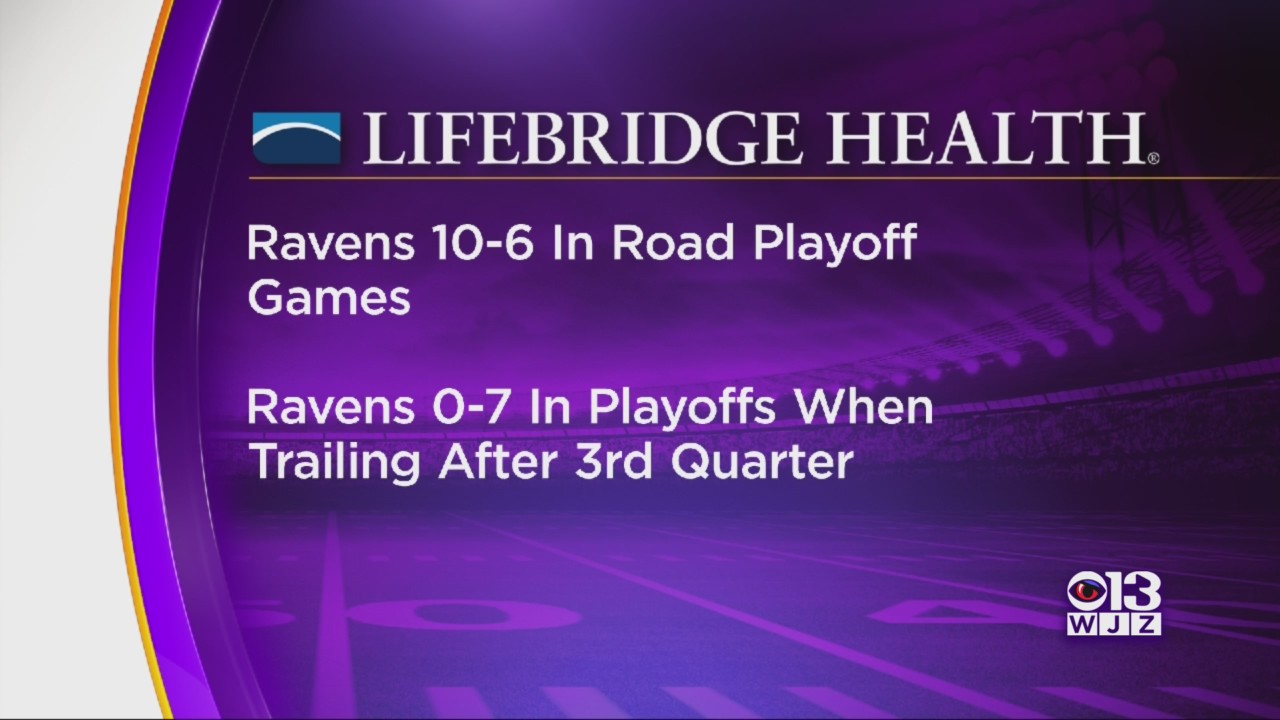 LIFEBRIDGE HEALTH®

Ravens 10-6 In Road Playoff Games

Ravens 0-7 In Playoffs When Trailing After 3rd Quarter

13 WJZ